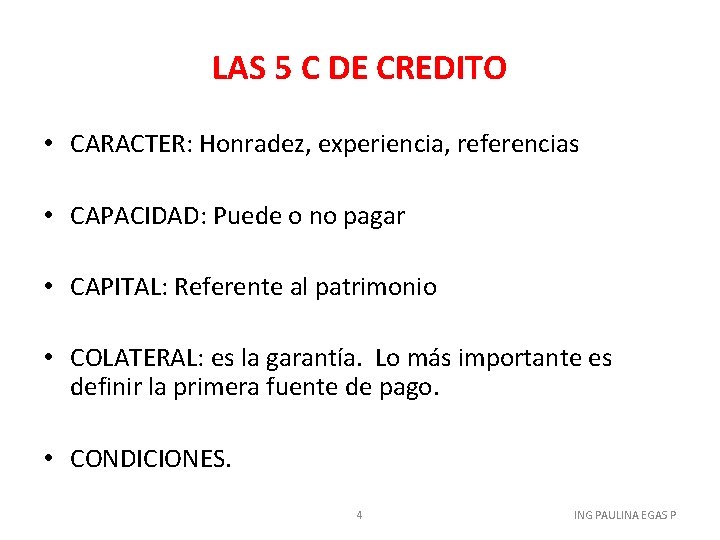 LAS 5 C DE CREDITO

• CARACTER: Honradez, experiencia, referencias

• CAPACIDAD: Puede o no pagar

• CAPITAL: Referente al patrimonio

• COLATERAL: es la garantía. Lo más importante es definir la primera fuente de pago.

• CONDICIONES.

4

ING PAULINA EGAS P